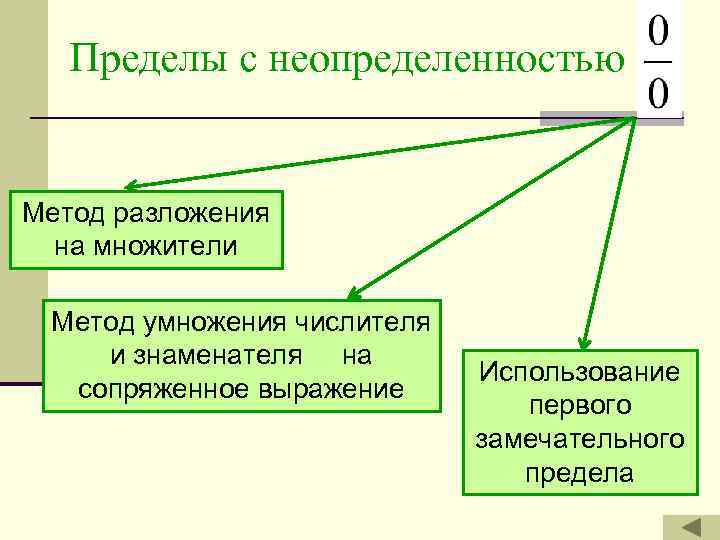 Пределы с неопределенностью $\frac{0}{0}$

Метод разложения на множители

Метод умножения числителя и знаменателя на сопряженное выражение

Использование первого замечательного предела